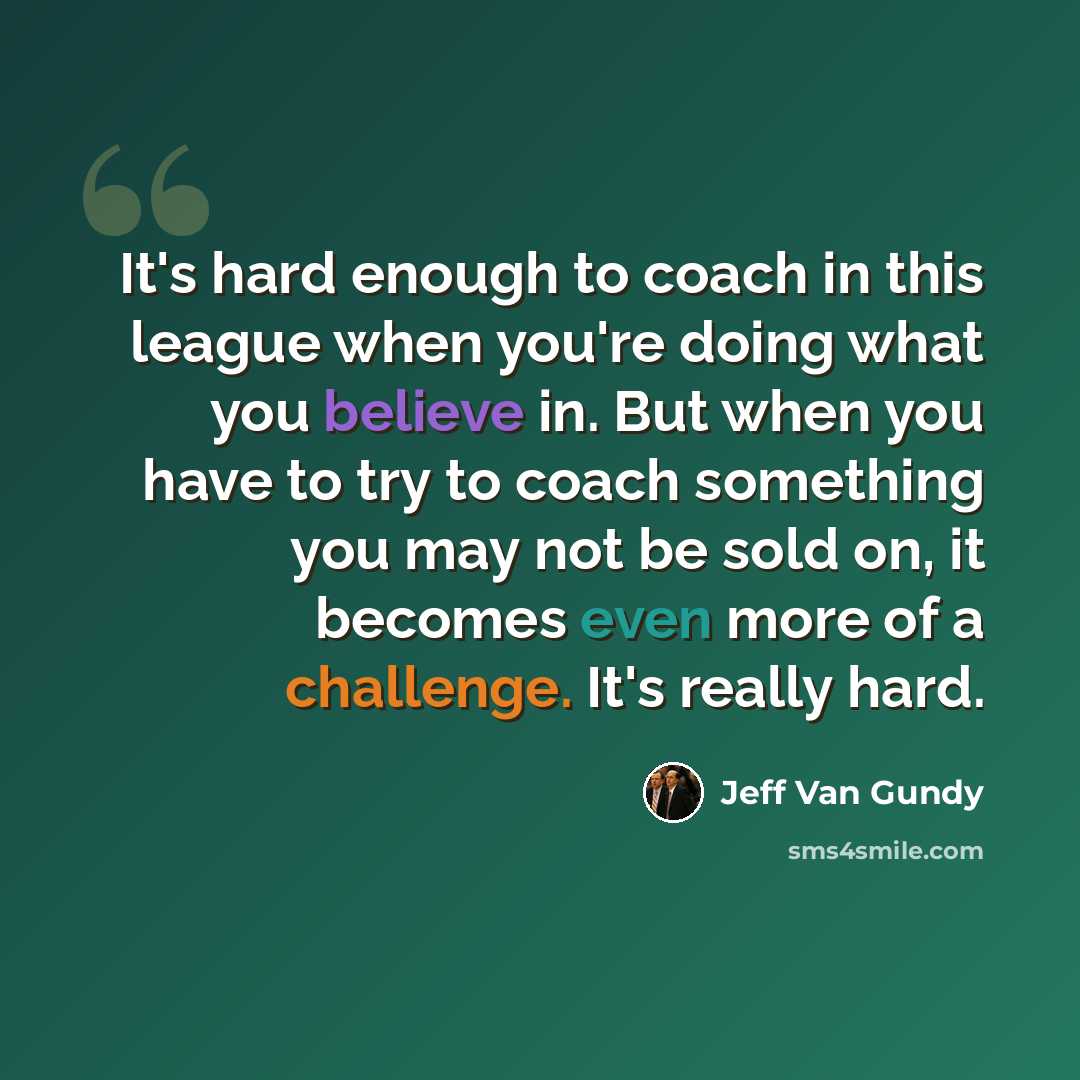 It's hard enough to coach in this league when you're doing what you believe in. But when you have to try to coach something you may not be sold on, it becomes even more of a challenge. It's really hard.

Jeff Van Gundy

sms4smile.com